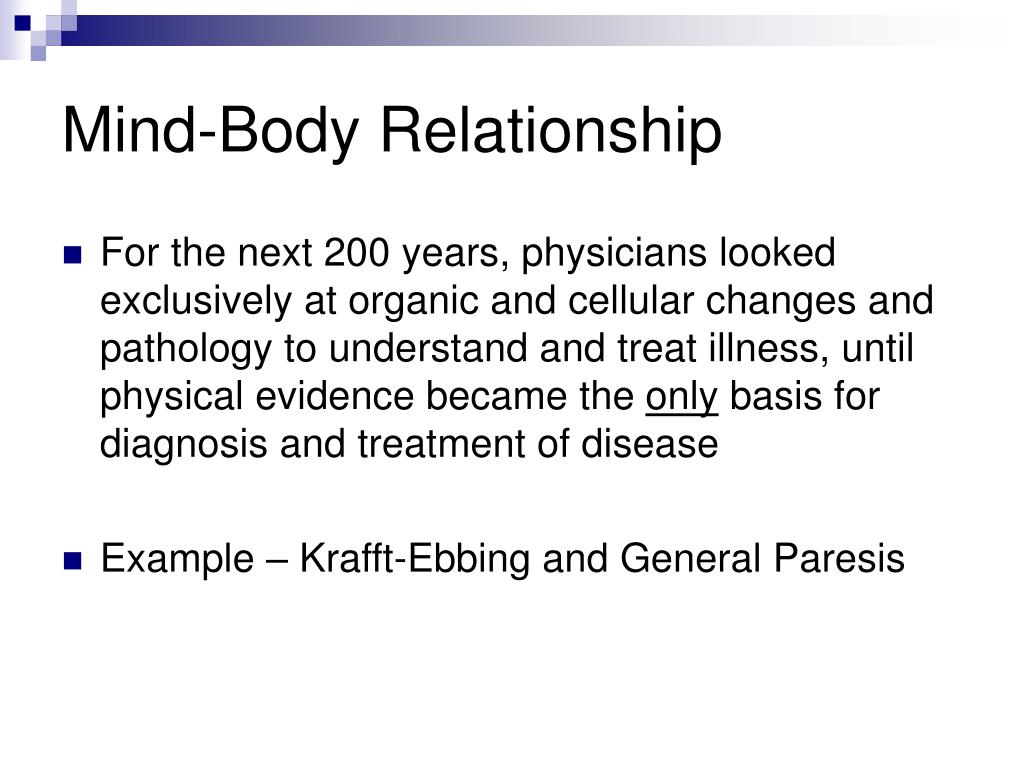 Mind-Body Relationship

For the next 200 years, physicians looked exclusively at organic and cellular changes and pathology to understand and treat illness, until physical evidence became the only basis for diagnosis and treatment of disease

Example – Krafft-Ebbing and General Paresis